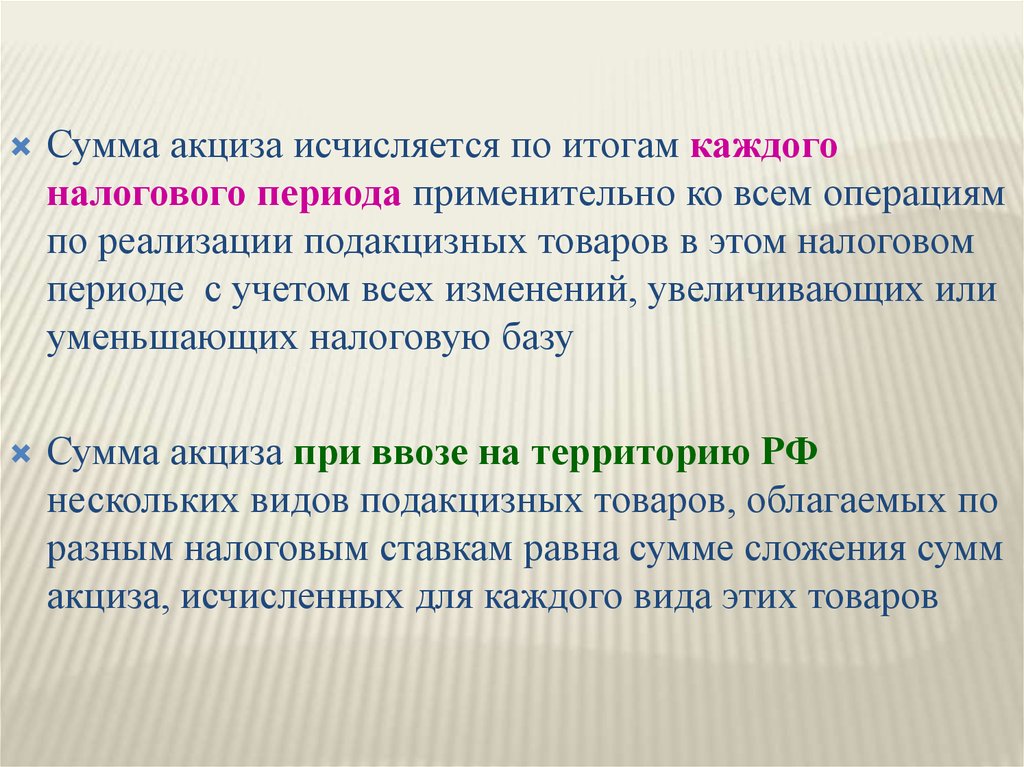 Сумма акциза исчисляется по итогам каждого налогового периода применительно ко всем операциям по реализации подакцизных товаров в этом налоговом периоде с учетом всех изменений, увеличивающих или уменьшающих налоговую базу

Сумма акциза при ввозе на территорию РФ нескольких видов подакцизных товаров, облагаемых по разным налоговым ставкам равна сумме сложения сумм акциза, исчисленных для каждого вида этих товаров